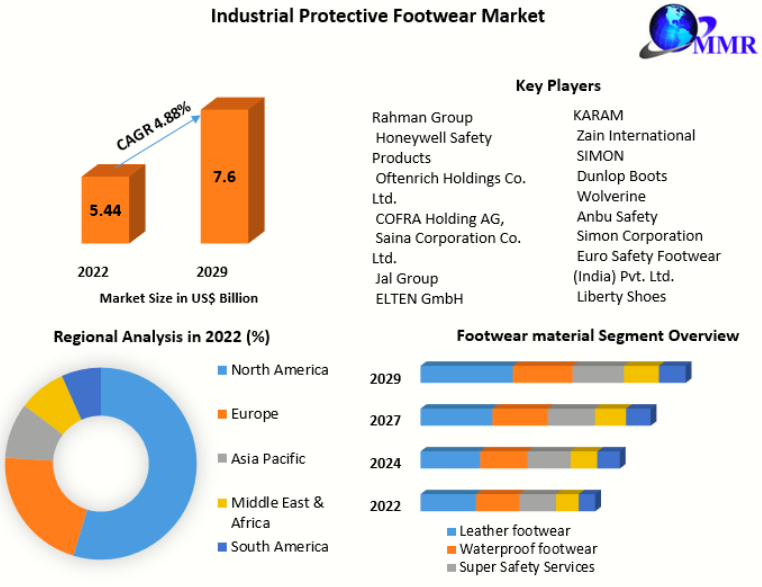 Industrial Protective Footwear Market

MMR

CAGR 4.88%

5.44

7.6

2022 2029

Market Size in US$ Billion

Key Players

Rahman Group
Honeywell Safety Products
Oftenrich Holdings Co. Ltd.
COFRA Holding AG,
Saina Corporation Co. Ltd.
Jal Group
ELTEN GmbH

KARAM
Zain International
SIMON
Dunlop Boots
Wolverine
Anbu Safety
Simon Corporation
Euro Safety Footwear (India) Pvt. Ltd.
Liberty Shoes

Regional Analysis in 2022 (%)

North America
Europe
Asia Pacific
Middle East & Africa
South America

Footwear material Segment Overview

2029
2027
2024
2022

Leather footwear
Waterproof footwear
Super Safety Services